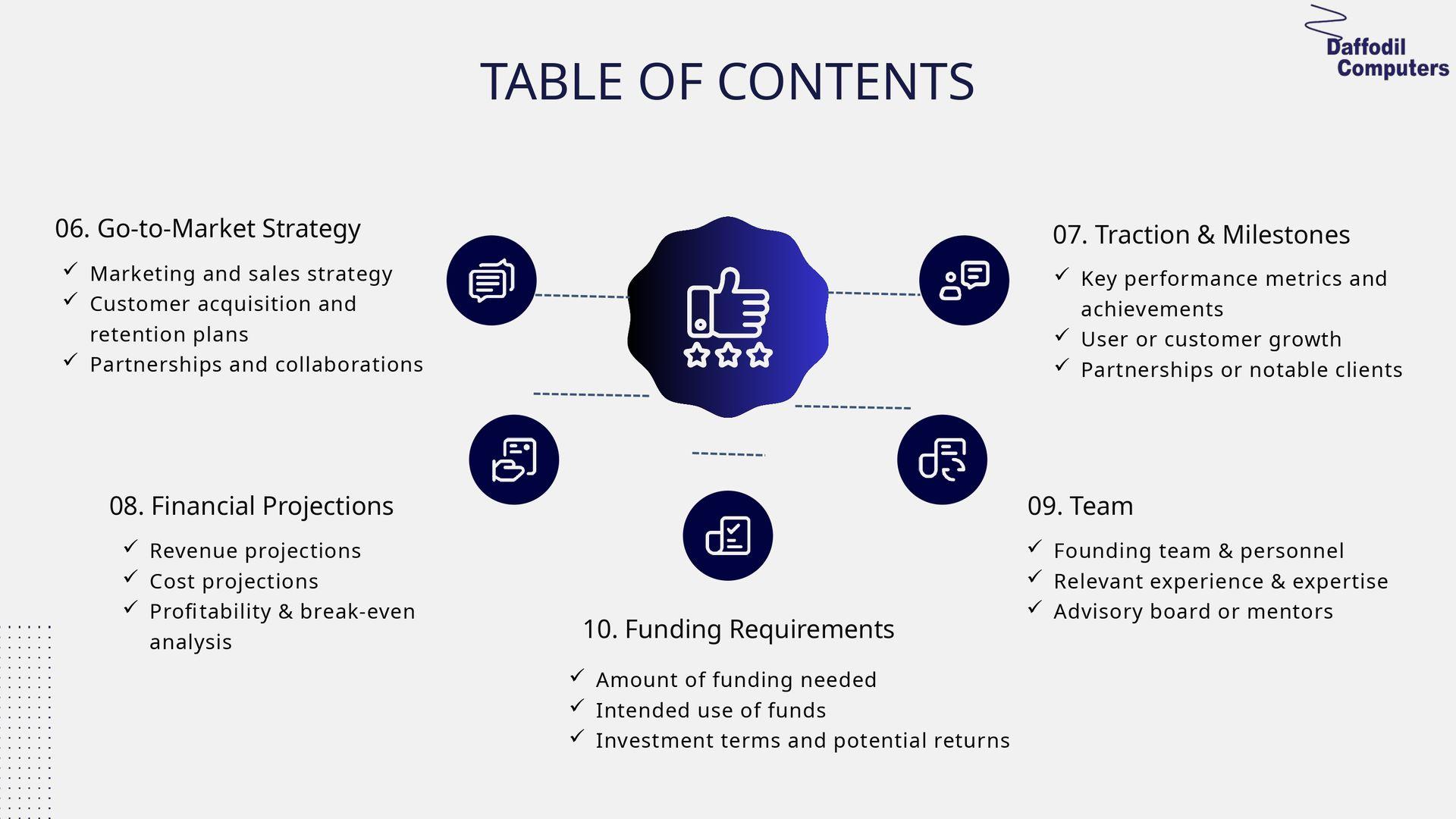 Daffodil Computers

TABLE OF CONTENTS

06. Go-to-Market Strategy

✓ Marketing and sales strategy
✓ Customer acquisition and retention plans
✓ Partnerships and collaborations

07. Traction & Milestones

✓ Key performance metrics and achievements
✓ User or customer growth
✓ Partnerships or notable clients

08. Financial Projections

✓ Revenue projections
✓ Cost projections
✓ Profitability & break-even analysis

09. Team

✓ Founding team & personnel
✓ Relevant experience & expertise
✓ Advisory board or mentors

10. Funding Requirements

✓ Amount of funding needed
✓ Intended use of funds
✓ Investment terms and potential returns